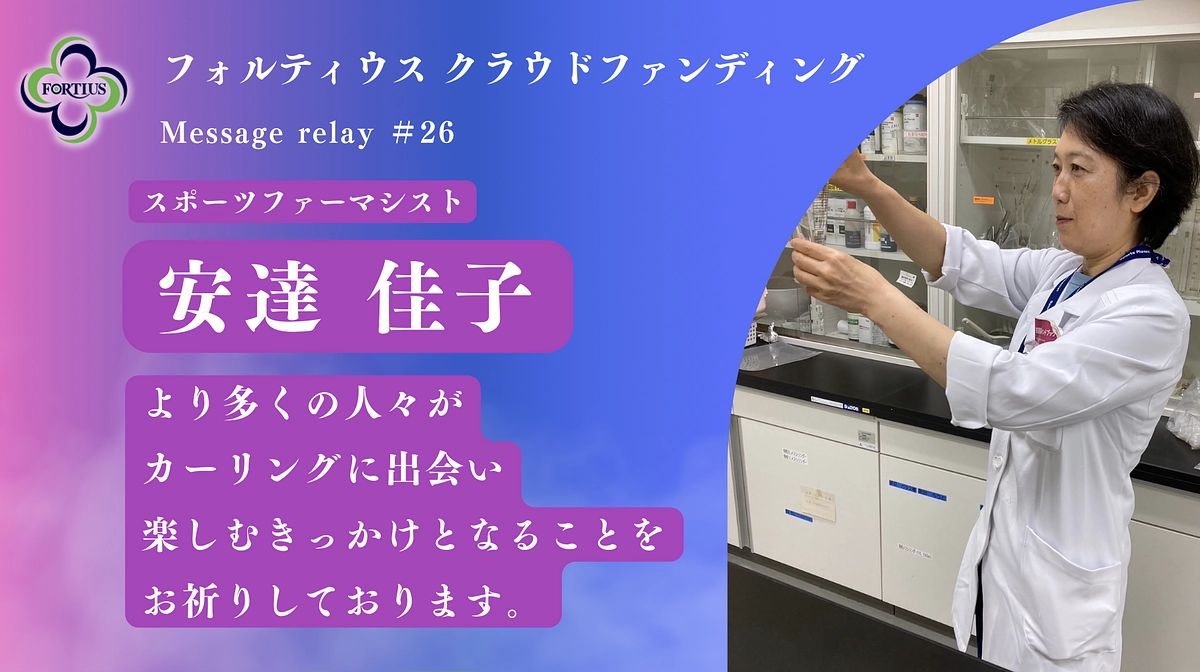 FORTIUS

フォルティウス クラウドファンディング

Message relay #26

スポーツファーマシスト

安達 佳子

より多くの人々が
カーリングに出会い
楽しむきっかけとなることを
お祈りしております。